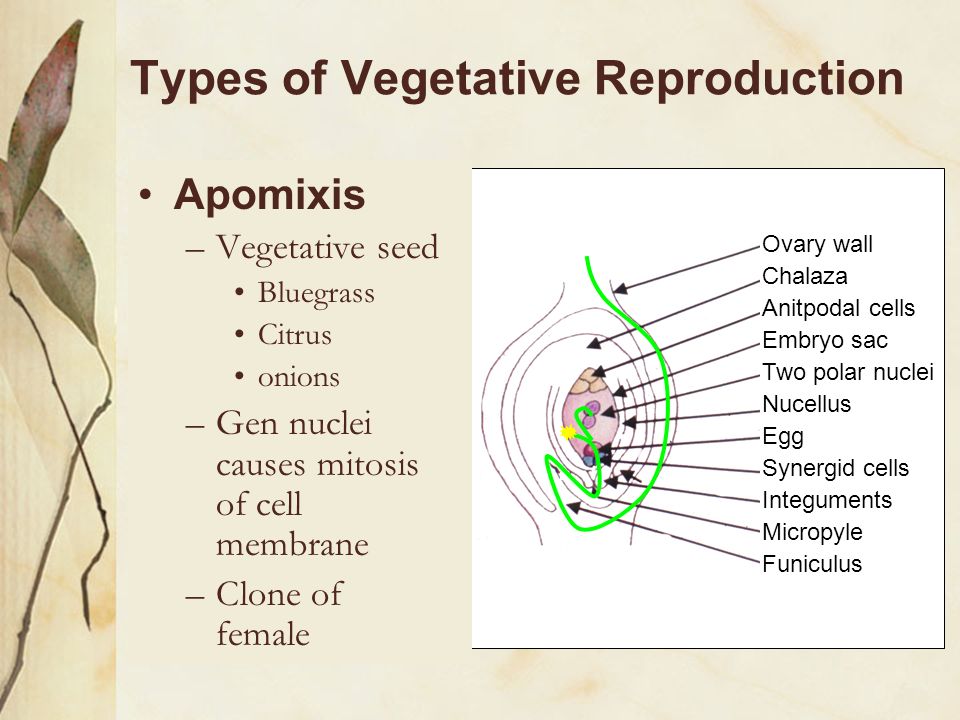 Types of Vegetative Reproduction

• Apomixis
– Vegetative seed
• Bluegrass
• Citrus
• onions
– Gen nuclei causes mitosis of cell membrane
– Clone of female

Ovary wall
Chalaza
Anitpodal cells
Embryo sac
Two polar nuclei
Nucellus
Egg
Synergid cells
Integuments
Micropyle
Funiculus